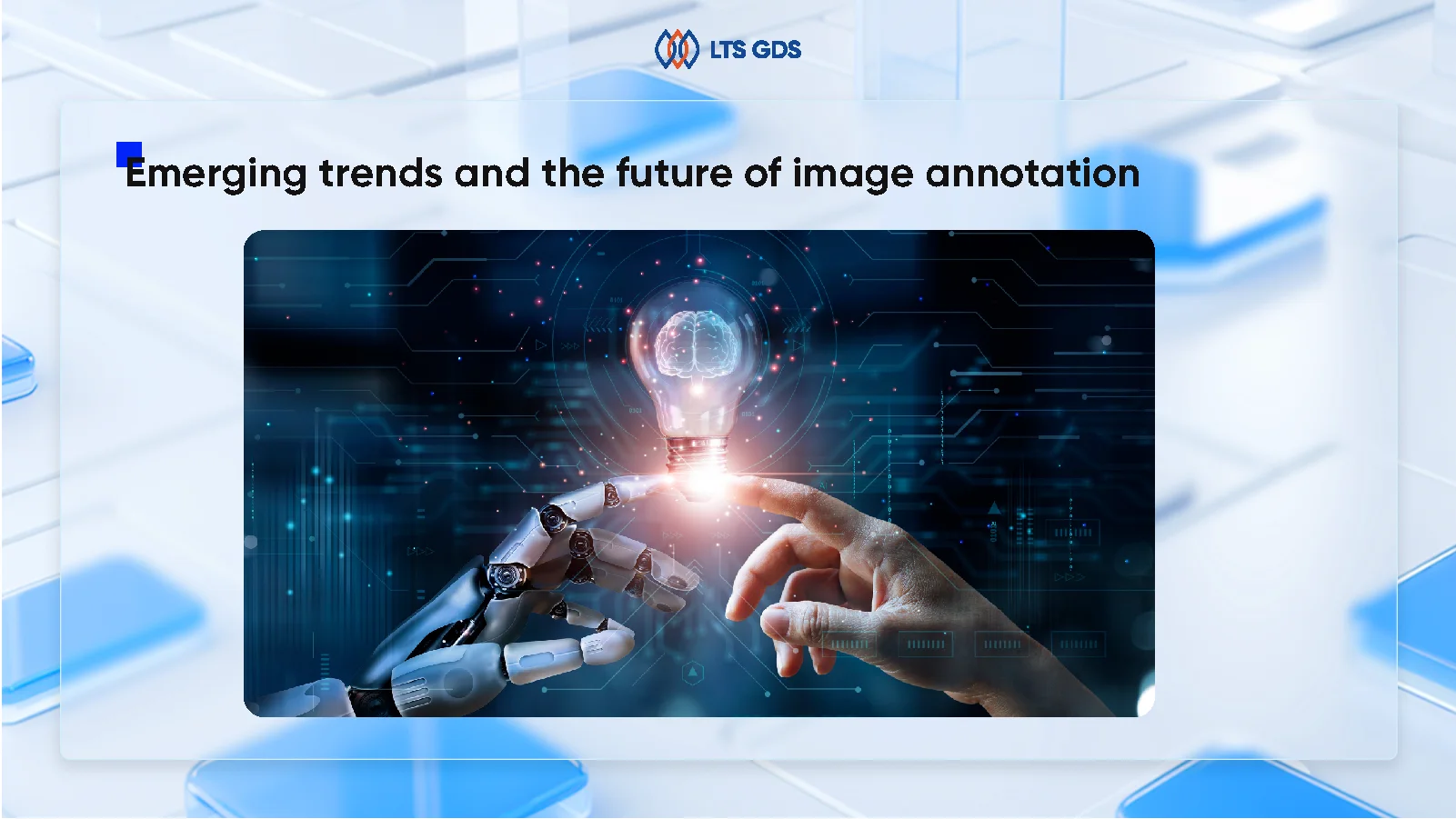 LTS GDS

Emerging trends and the future of image annotation